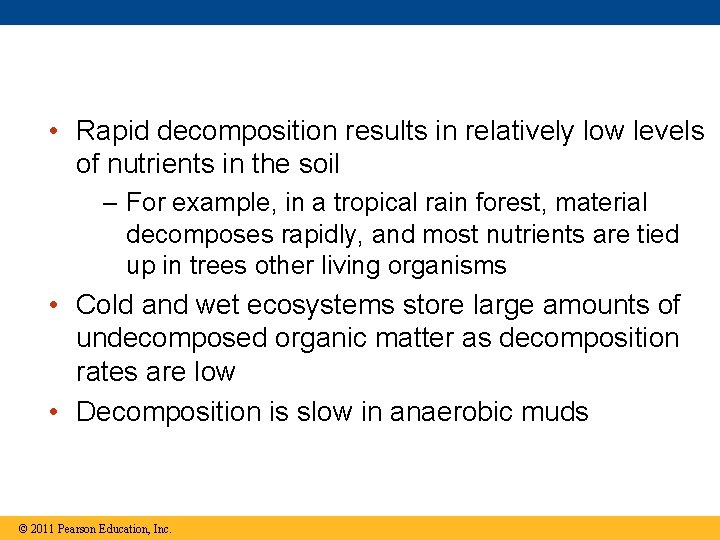 • Rapid decomposition results in relatively low levels of nutrients in the soil

– For example, in a tropical rain forest, material decomposes rapidly, and most nutrients are tied up in trees other living organisms

• Cold and wet ecosystems store large amounts of undecomposed organic matter as decomposition rates are low

• Decomposition is slow in anaerobic muds

© 2011 Pearson Education, Inc.